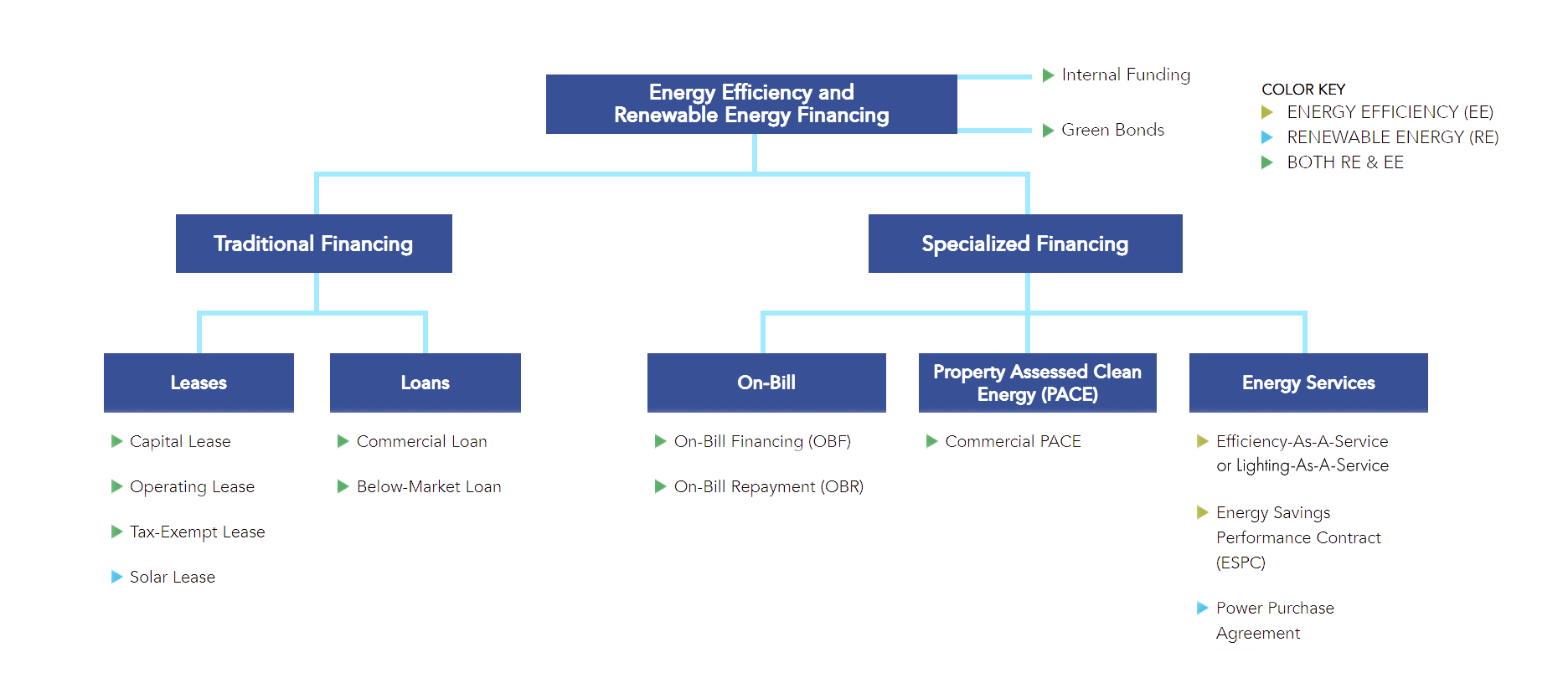 Energy Efficiency and Renewable Energy Financing

Internal Funding

Green Bonds

COLOR KEY
ENERGY EFFICIENCY (EE)
RENEWABLE ENERGY (RE)
BOTH RE & EE

Traditional Financing

Specialized Financing

Leases

Capital Lease

Operating Lease

Tax-Exempt Lease

Solar Lease

Loans

Commercial Loan

Below-Market Loan

On-Bill

On-Bill Financing (OBF)

On-Bill Repayment (OBR)

Property Assessed Clean Energy (PACE)

Commercial PACE

Energy Services

Efficiency-As-A-Service or Lighting-As-A-Service

Energy Savings Performance Contract (ESPC)

Power Purchase Agreement